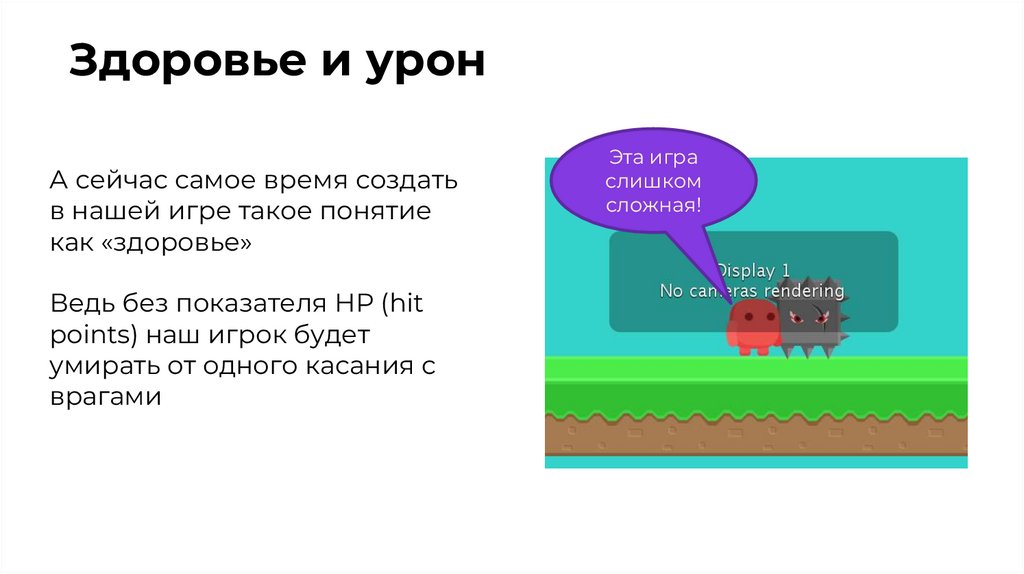 Здоровье и урон

А сейчас самое время создать в нашей игре такое понятие как «здоровье»

Ведь без показателя HP (hit points) наш игрок будет умирать от одного касания с врагами

Эта игра слишком сложная!

Display 1
No cameras rendering